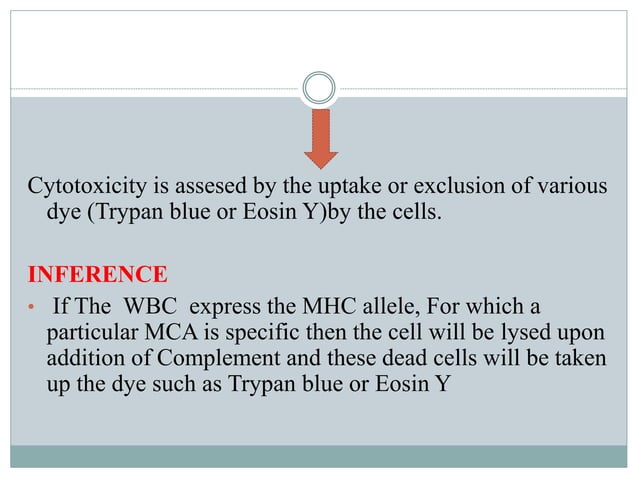 Cytotoxicity is assesed by the uptake or exclusion of various dye (Trypan blue or Eosin Y)by the cells.

INFERENCE

• If The WBC express the MHC allele, For which a particular MCA is specific then the cell will be lysed upon addition of Complement and these dead cells will be taken up the dye such as Trypan blue or Eosin Y